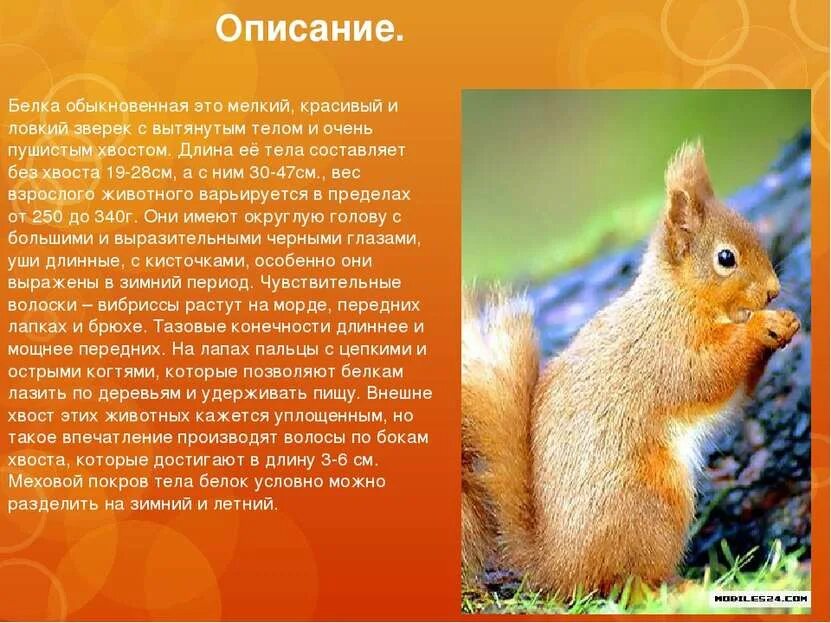 Описание.

Белка обыкновенная это мелкий, красивый и ловкий зверек с вытянутым телом и очень пушистым хвостом. Длина её тела составляет без хвоста 19-28см, а с ним 30-47см., вес взрослого животного варьируется в пределах от 250 до 340г. Они имеют округлую голову с большими и выразительными черными глазами, уши длинные, с кисточками, особенно они выражены в зимний период. Чувствительные волоски – вибриссы растут на морде, передних лапках и брюхе. Тазовые конечности длиннее и мощнее передних. На лапах пальцы с цепкими и острыми когтями, которые позволяют белкам лазить по деревьям и удерживать пищу. Внешне хвост этих животных кажется уплощенным, но такое впечатление производят волосы по бокам хвоста, которые достигают в длину 3-6 см. Меховой покров тела белок условно можно разделить на зимний и летний.

MOBILES24.COM